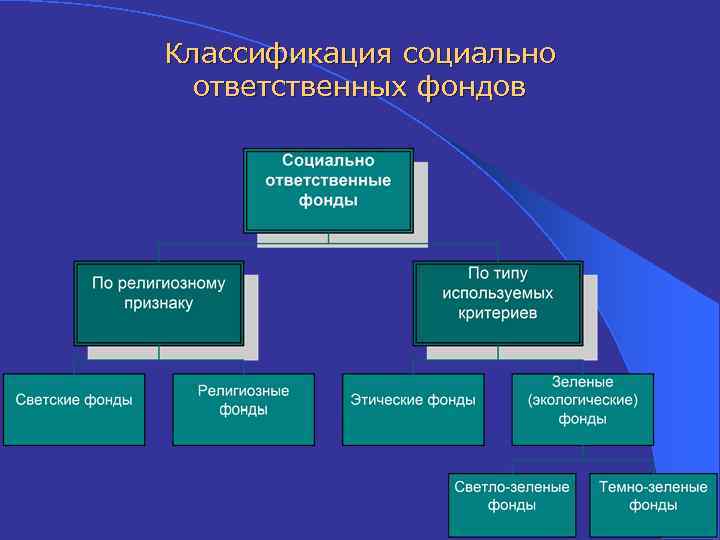 Классификация социально ответственных фондов

Социально ответственные фонды

По религиозному признаку

По типу используемых критериев

Светские фонды

Религиозные фонды

Этические фонды

Зеленые (экологические) фонды

Светло-зеленые фонды

Темно-зеленые фонды